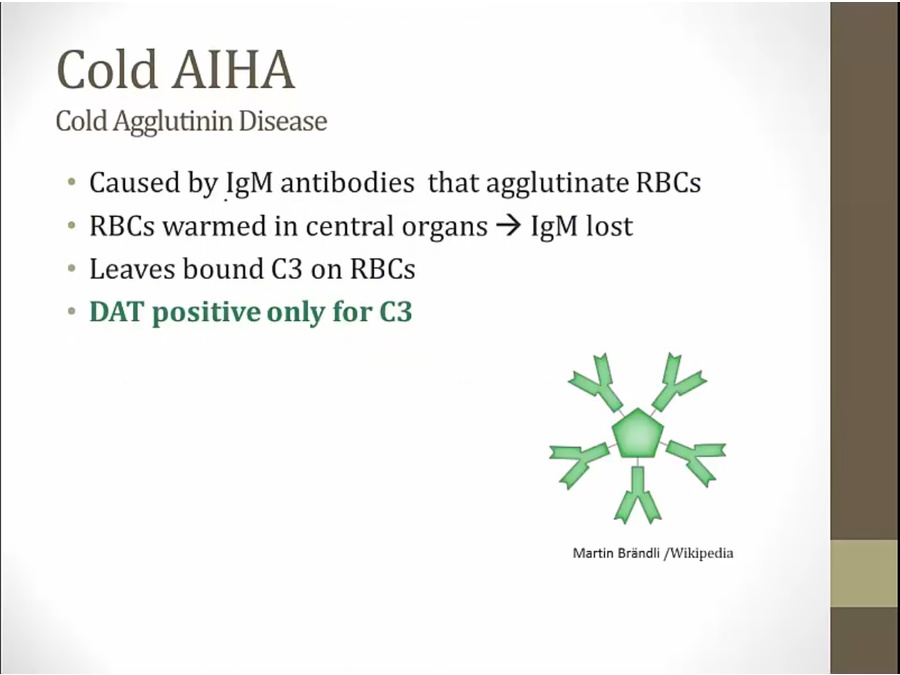 Cold AIHA
Cold Agglutinin Disease

• Caused by IgM antibodies that agglutinate RBCs
• RBCs warmed in central organs → IgM lost
• Leaves bound C3 on RBCs
• DAT positive only for C3

Martin Brändli /Wikipedia